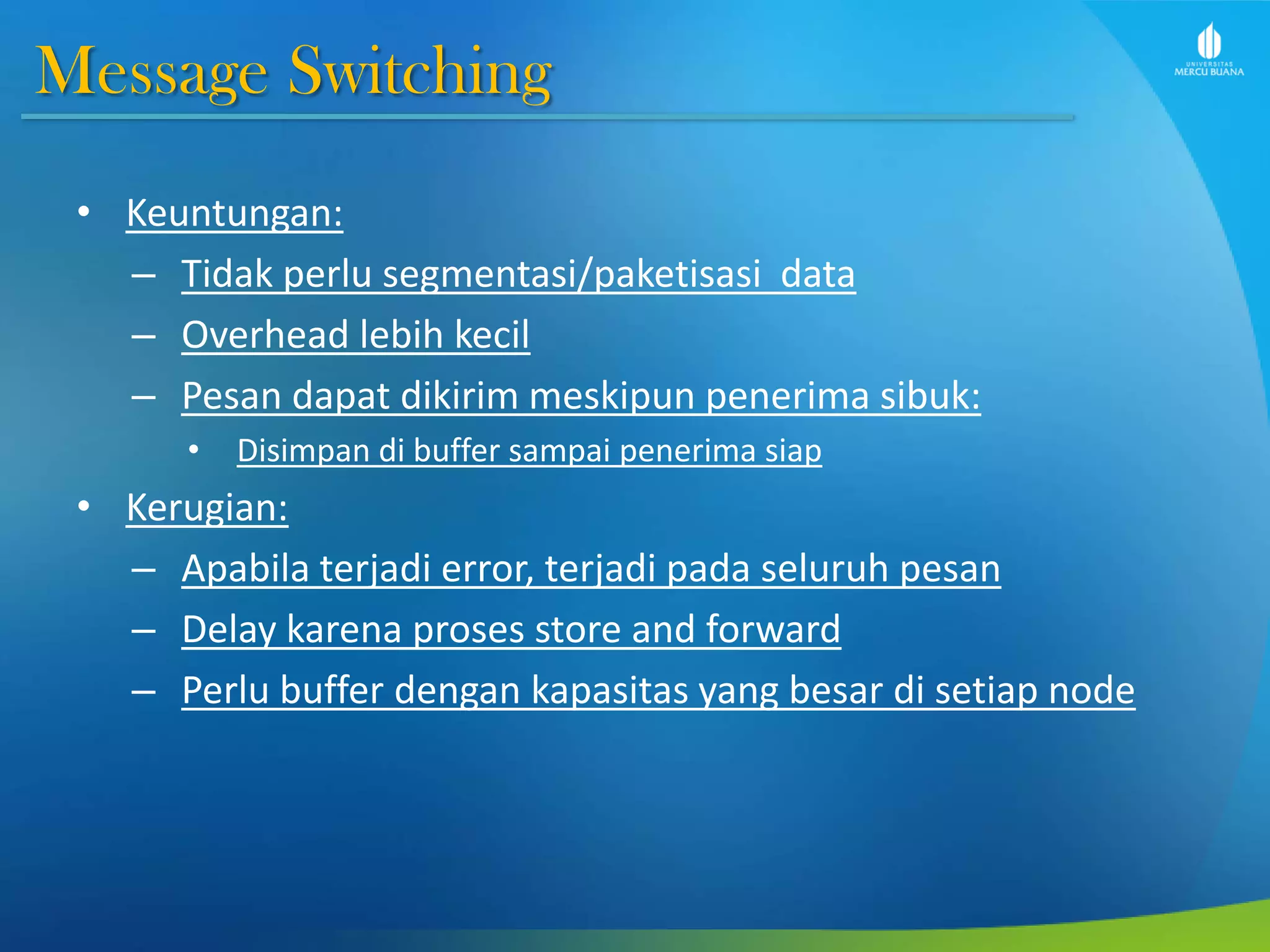 Message Switching

UNIVERSITAS MERCU BUANA

• Keuntungan:
– Tidak perlu segmentasi/paketisasi data
– Overhead lebih kecil
– Pesan dapat dikirim meskipun penerima sibuk:
• Disimpan di buffer sampai penerima siap
• Kerugian:
– Apabila terjadi error, terjadi pada seluruh pesan
– Delay karena proses store and forward
– Perlu buffer dengan kapasitas yang besar di setiap node